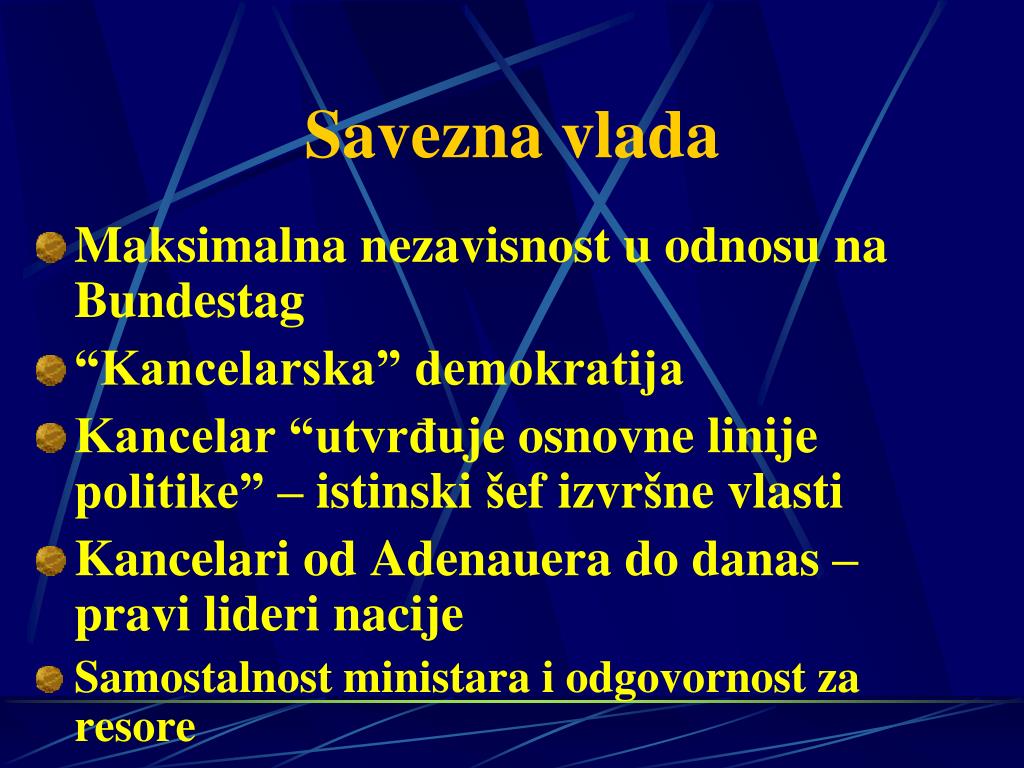 Savezna vlada

Maksimalna nezavisnost u odnosu na Bundestag

“Kancelarska” demokratija

Kancelar “utvrđuje osnovne linije politike” – istinski šef izvršne vlasti

Kancelari od Adenauera do danas – pravi lideri nacije

Samostalnost ministara i odgovornost za resore